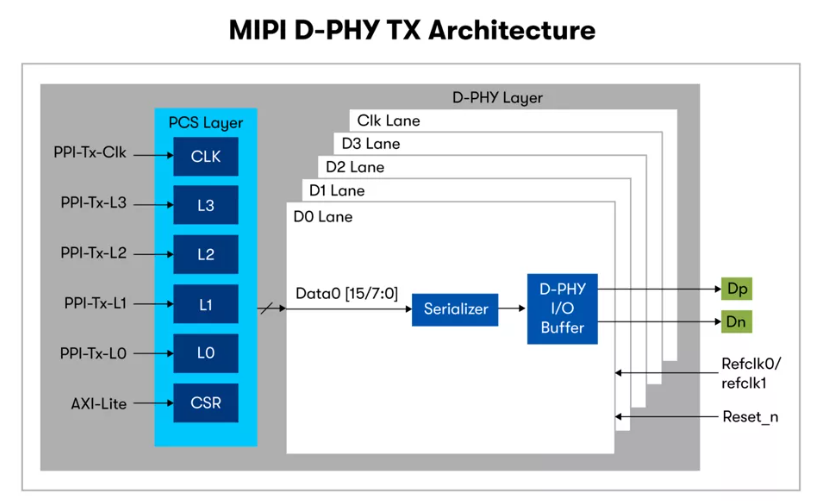 MIPI D-PHY TX Architecture

D-PHY Layer

PCS Layer

PPI-Tx-Clk
CLK
PPI-Tx-L3
L3
PPI-Tx-L2
L2
PPI-Tx-L1
L1
PPI-Tx-L0
L0
AXI-Lite
CSR

Clk Lane
D3 Lane
D2 Lane
D1 Lane
D0 Lane

Data0 [15/7:0]
Serializer
D-PHY I/O Buffer
Dp
Dn
Refclk0/ refclk1
Reset_n